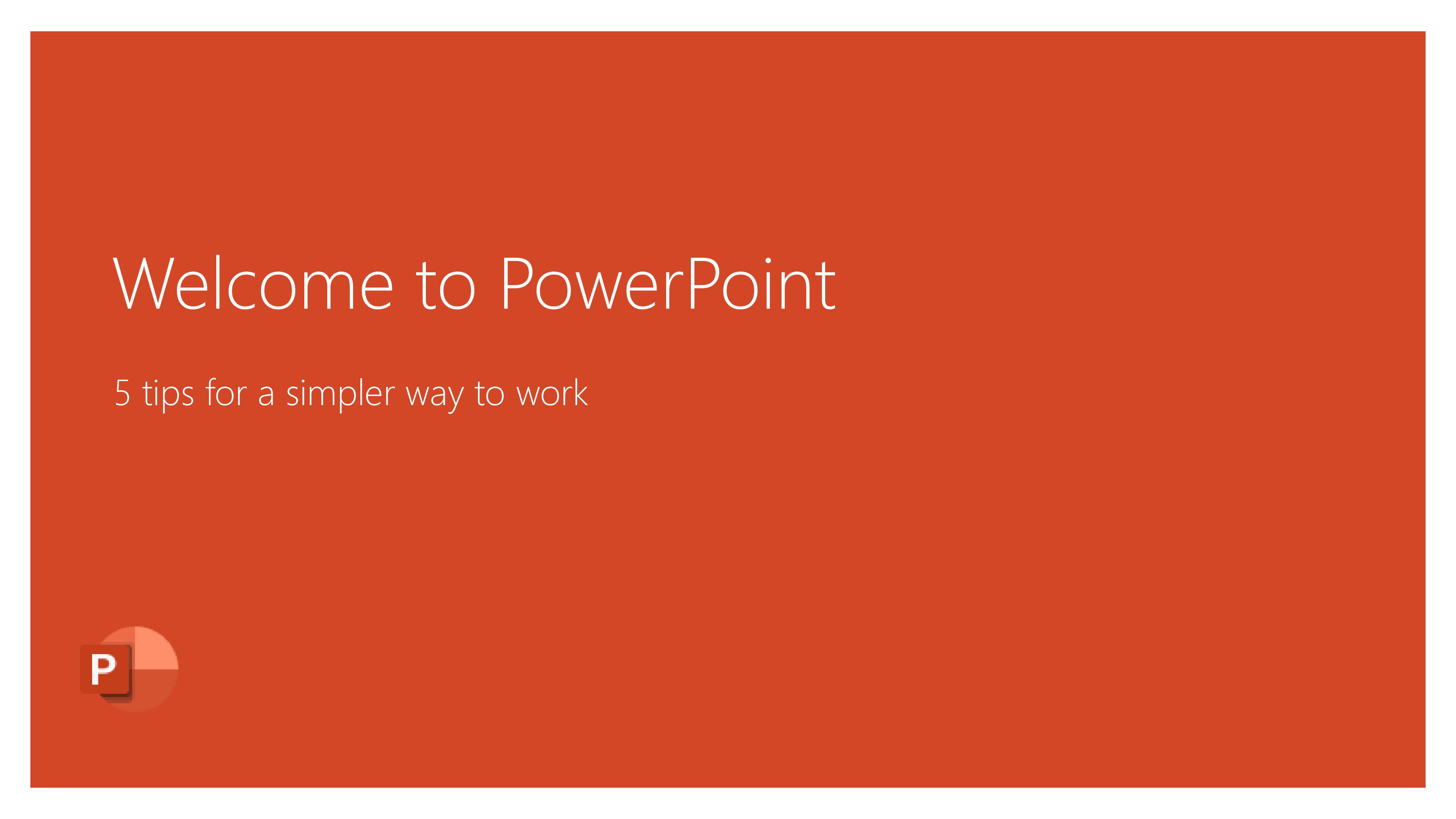 Welcome to PowerPoint

5 tips for a simpler way to work

P